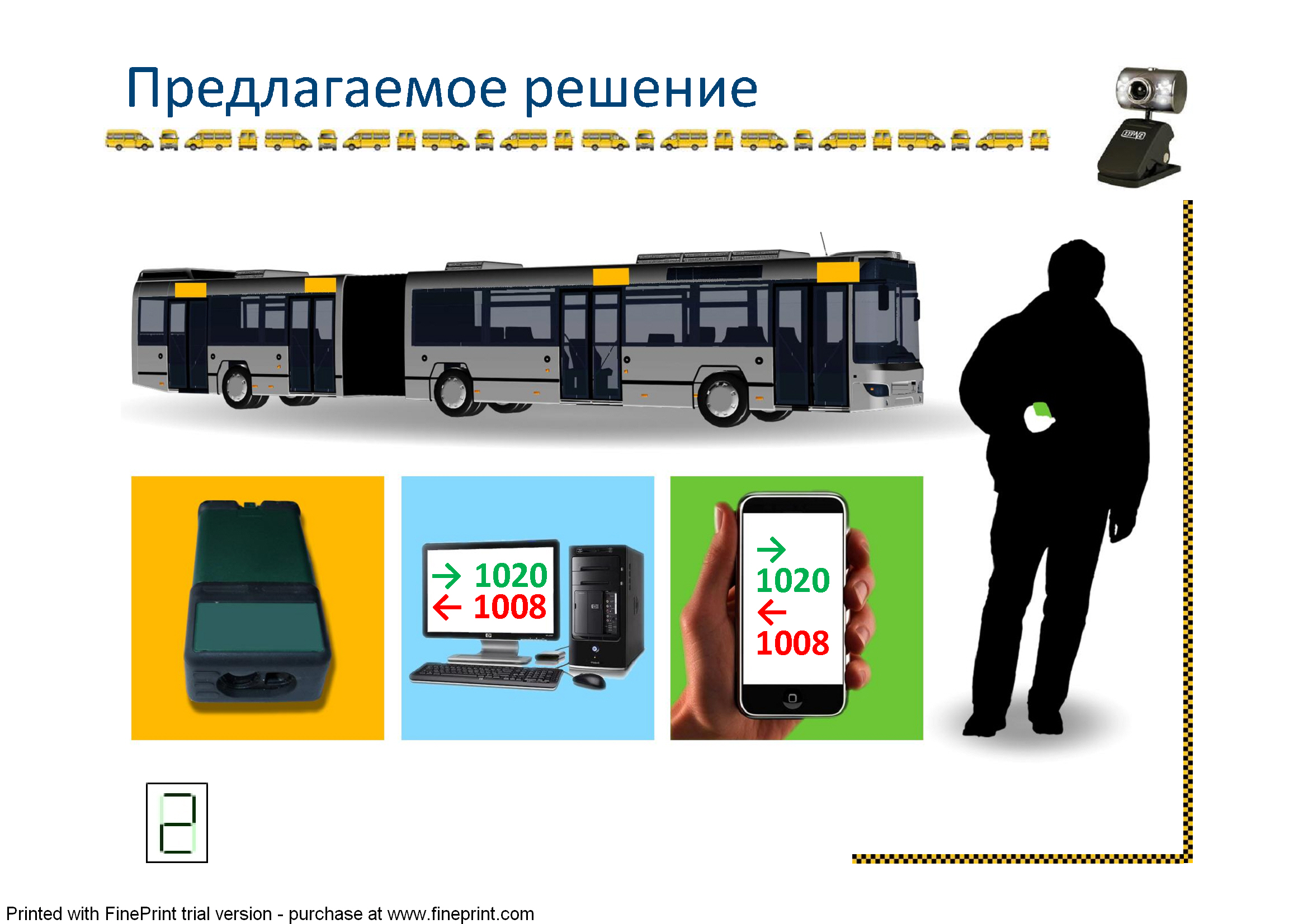 Предлагаемое решение

→ 1020
← 1008

→ 1020
← 1008

2

Printed with FinePrint trial version - purchase at www.fineprint.com